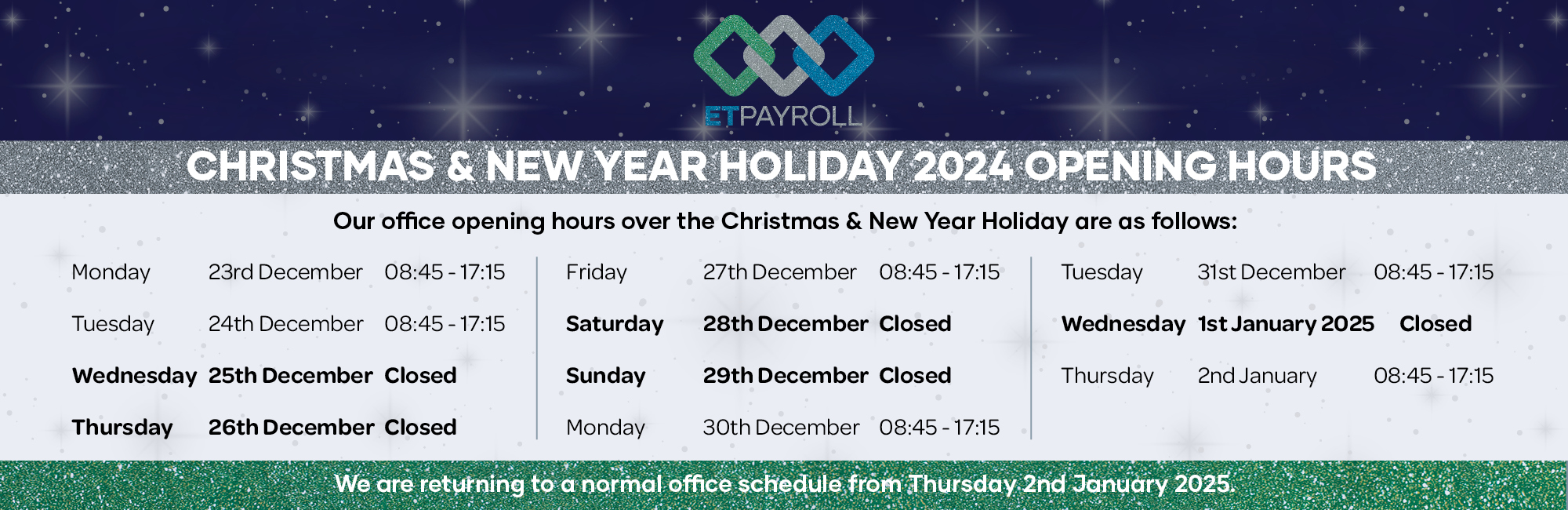 ETPAYROLL

CHRISTMAS & NEW YEAR HOLIDAY 2024 OPENING HOURS

Our office opening hours over the Christmas & New Year Holiday are as follows:

Monday 23rd December 08:45 - 17:15
Tuesday 24th December 08:45 - 17:15
Wednesday 25th December Closed
Thursday 26th December Closed

Friday 27th December 08:45 - 17:15
Saturday 28th December Closed
Sunday 29th December Closed
Monday 30th December 08:45 - 17:15

Tuesday 31st December 08:45 - 17:15
Wednesday 1st January 2025 Closed
Thursday 2nd January 08:45 - 17:15

We are returning to a normal office schedule from Thursday 2nd January 2025.